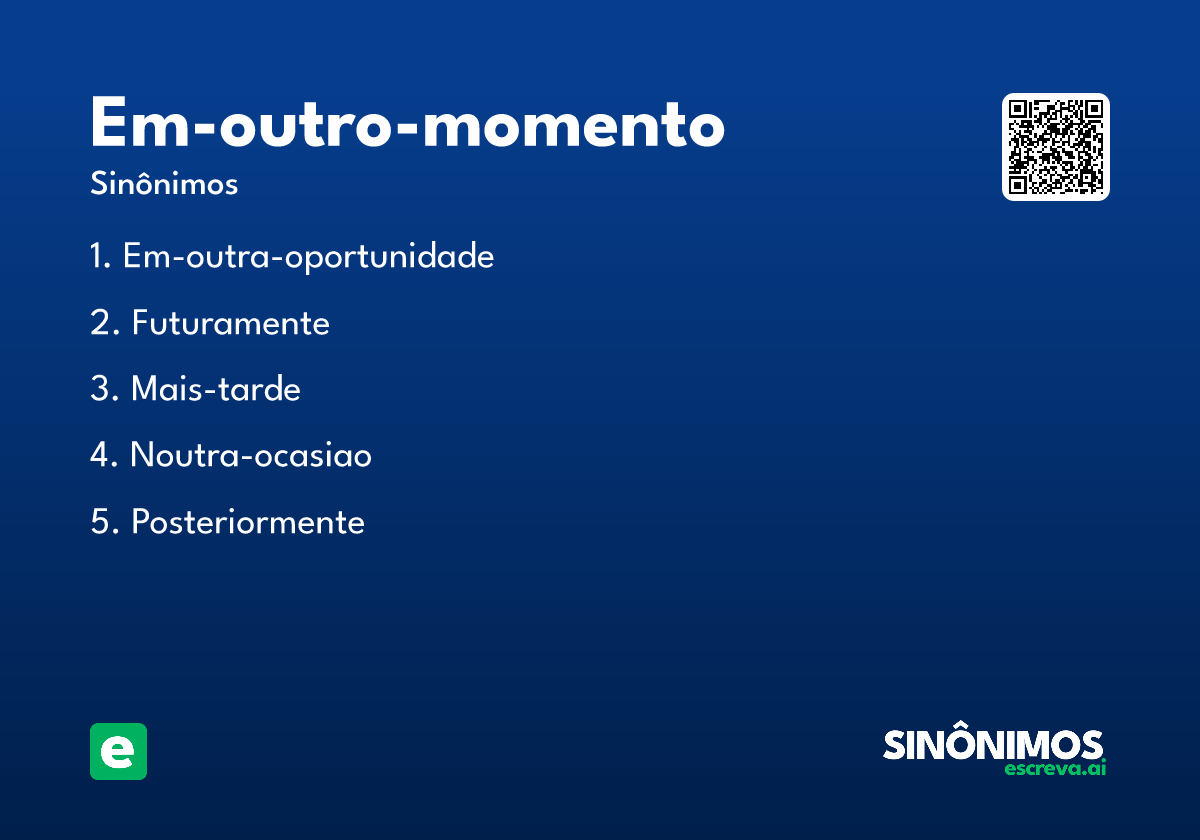 Em-outro-momento

Sinônimos

1. Em-outra-oportunidade

2. Futuramente

3. Mais-tarde

4. Noutra-ocasiao

5. Posteriormente

e

SINÔNIMOS
escreva.ai